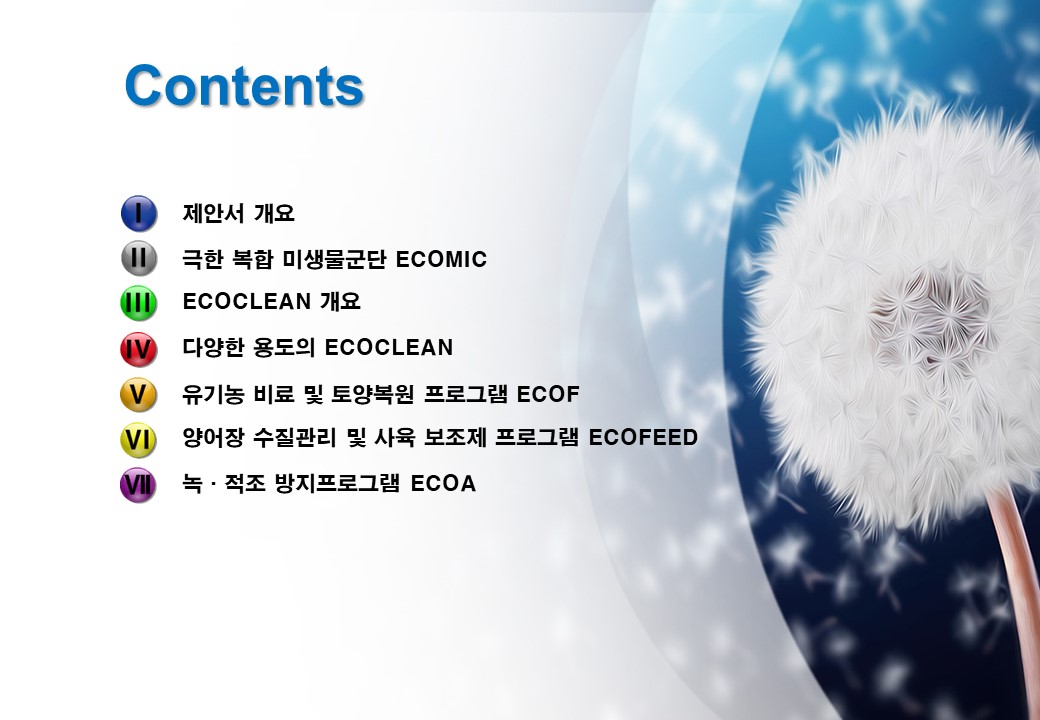 Contents

Ⅰ 제안서 개요

Ⅱ 극한 복합 미생물군단 ECOMIC

Ⅲ ECOCLEAN 개요

Ⅳ 다양한 용도의 ECOCLEAN

Ⅴ 유기농 비료 및 토양복원 프로그램 ECOF

Ⅵ 양어장 수질관리 및 사육 보조제 프로그램 ECOFEED

Ⅶ 녹 · 적조 방지프로그램 ECOA